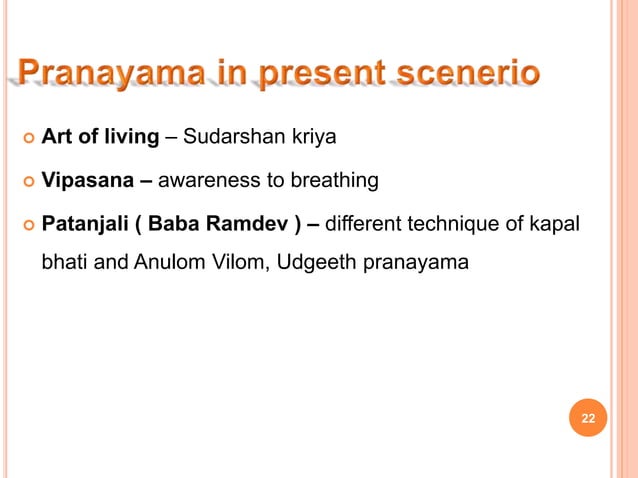 Pranayama in present scenerio

Art of living – Sudarshan kriya

Vipasana – awareness to breathing

Patanjali ( Baba Ramdev ) – different technique of kapal bhati and Anulom Vilom, Udgeeth pranayama

22